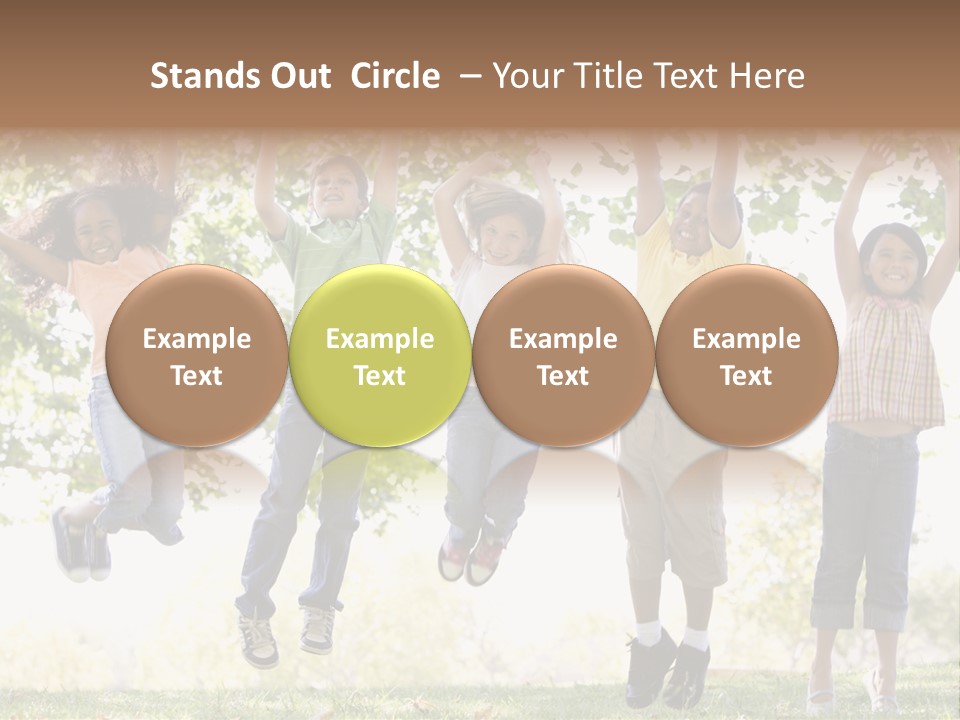 Stands Out Circle – Your Title Text Here

Example Text

Example Text

Example Text

Example Text